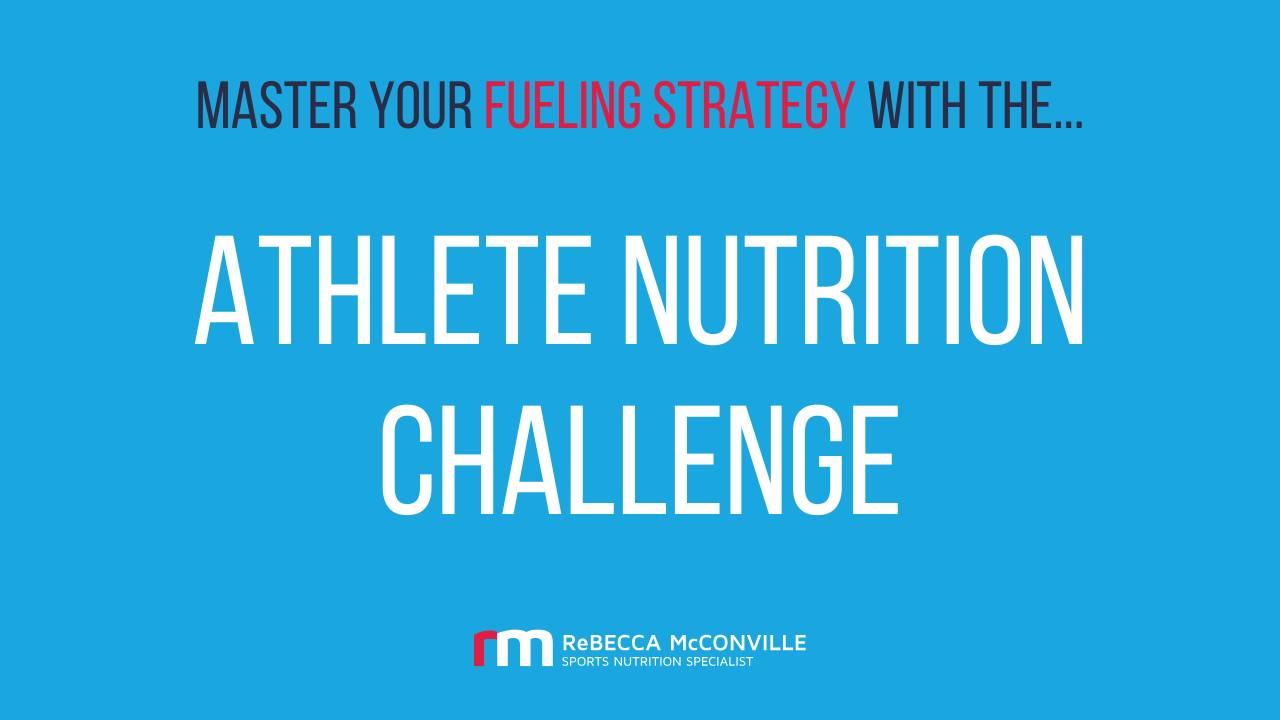 MASTER YOUR FUELING STRATEGY WITH THE...

ATHLETE NUTRITION CHALLENGE

rm ReBECCA McCONVILLE
SPORTS NUTRITION SPECIALIST